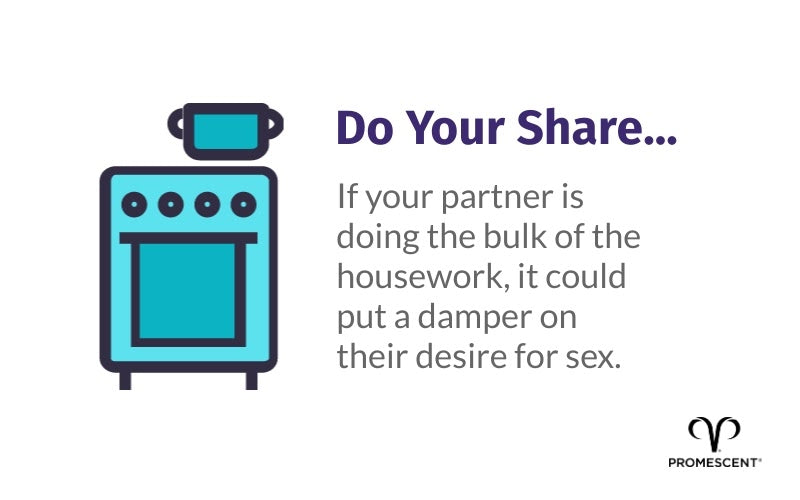 Do Your Share...

If your partner is doing the bulk of the housework, it could put a damper on their desire for sex.

PROMESCENT®